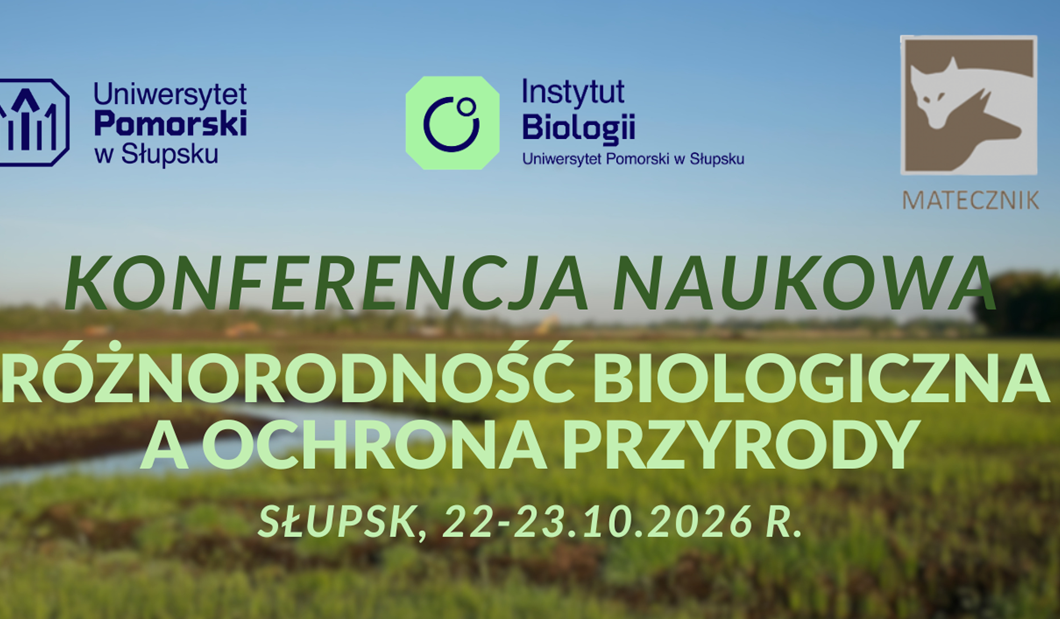 Uniwersytet Pomorski w Słupsku

Instytut Biologii
Uniwersytet Pomorski w Słupsku

MATECZNIK

KONFERENCJA NAUKOWA

RÓŻNORODNOŚĆ BIOLOGICZNA A OCHRONA PRZYRODY

SŁUPSK, 22-23.10.2026 R.